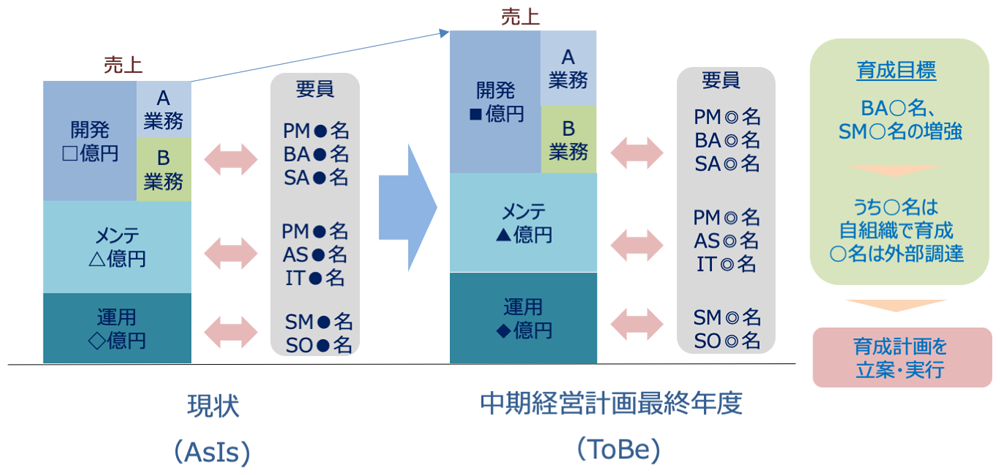 売上

開発
□億円

A
業務

B
業務

メンテ
△億円

運用
◇億円

要員
PM●名
BA●名
SA●名

PM●名
AS●名
IT●名

SM●名
SO●名

現状
(AsIs)

売上

開発
■億円

A
業務

B
業務

メンテ
▲億円

運用
◆億円

要員
PM◎名
BA◎名
SA◎名

PM◎名
AS◎名
IT◎名

SM◎名
SO◎名

中期経営計画最終年度
(ToBe)

育成目標
BA○名、
SM○名の増強

うち○名は
自組織で育成
○名は外部調達

育成計画を
立案・実行